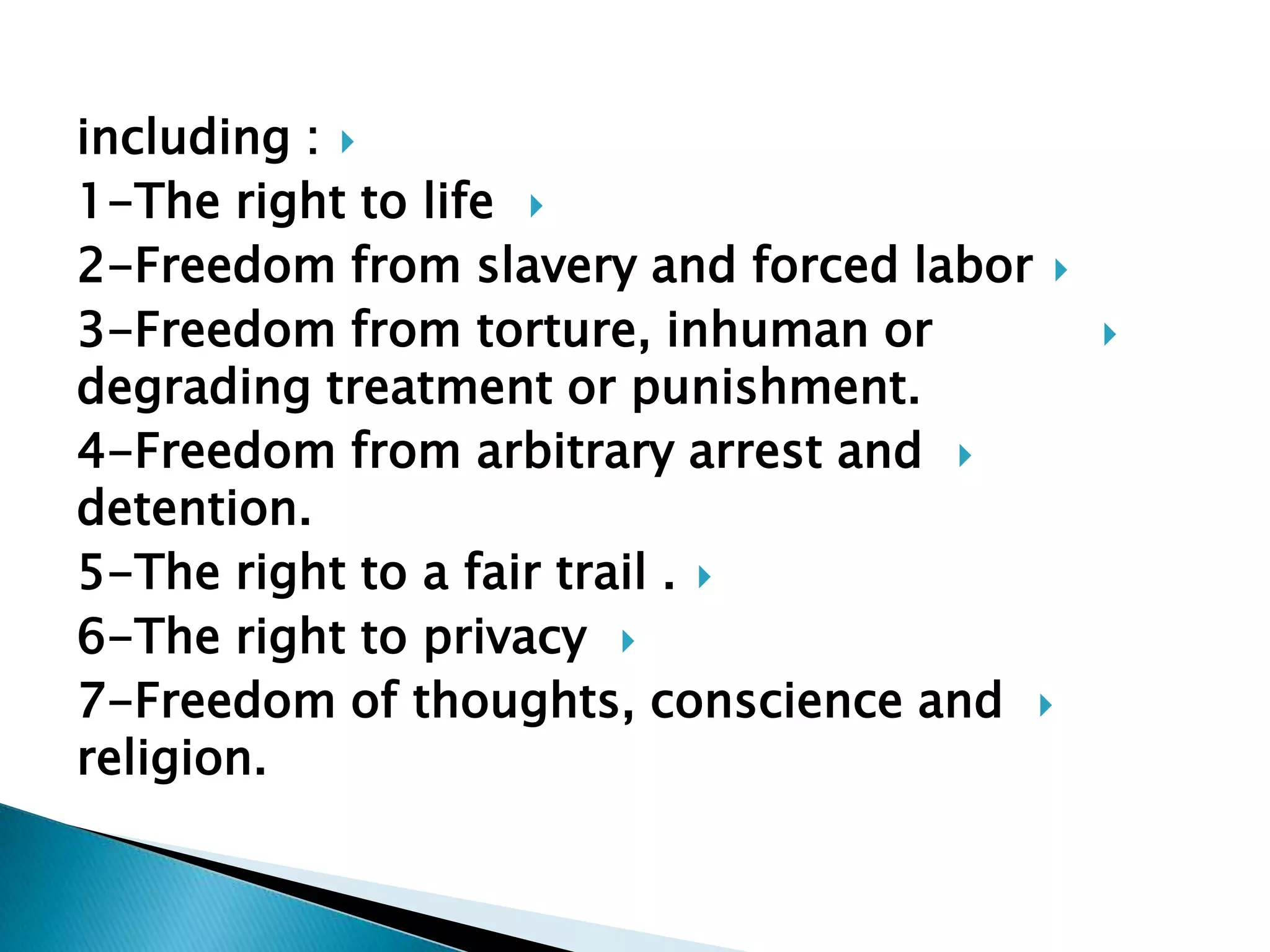 including :

1-The right to life

2-Freedom from slavery and forced labor

3-Freedom from torture, inhuman or degrading treatment or punishment.

4-Freedom from arbitrary arrest and detention.

5-The right to a fair trail .

6-The right to privacy

7-Freedom of thoughts, conscience and religion.